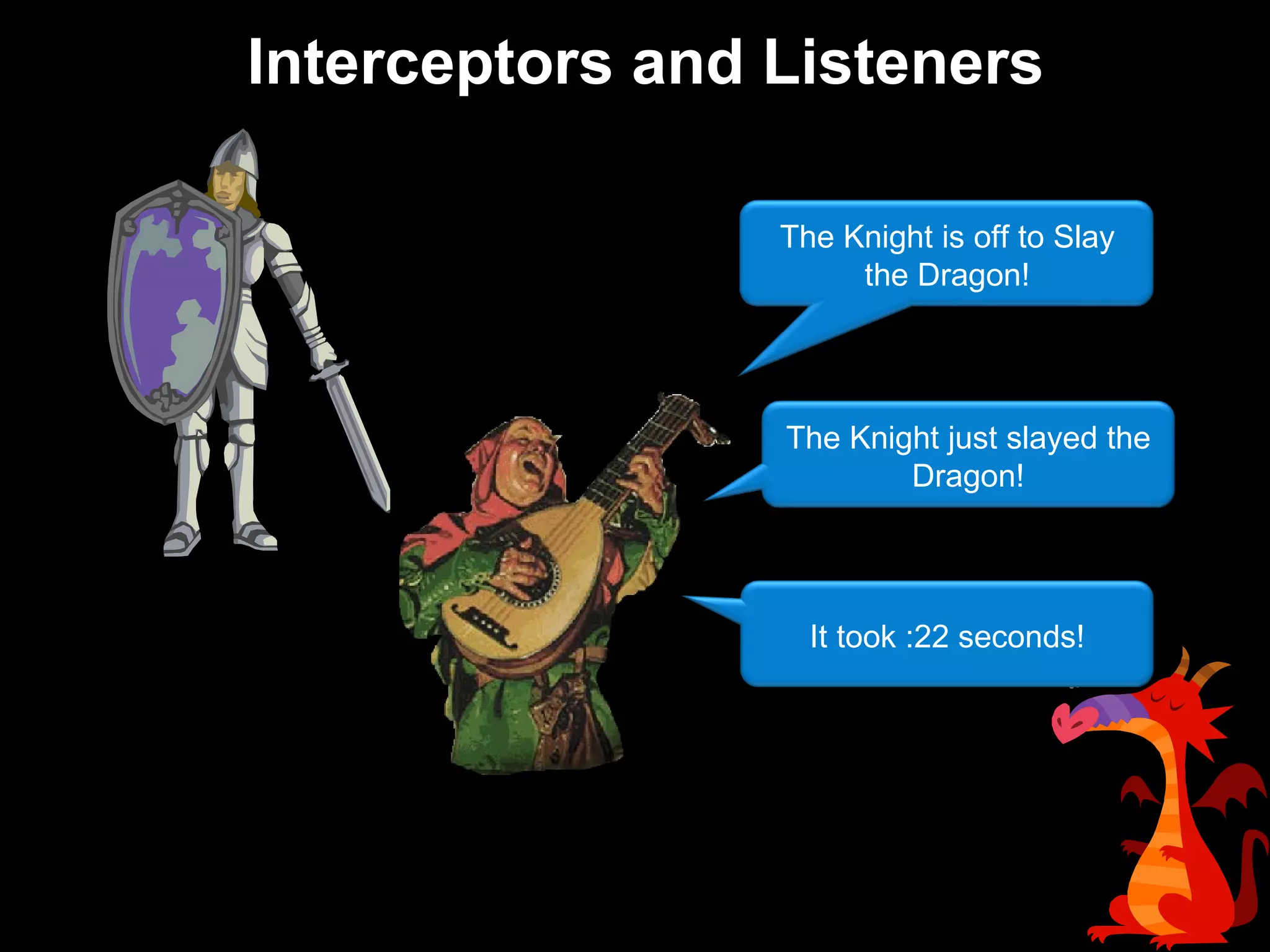 Interceptors and Listeners

The Knight is off to Slay the Dragon!

The Knight just slayed the Dragon!

It took :22 seconds!